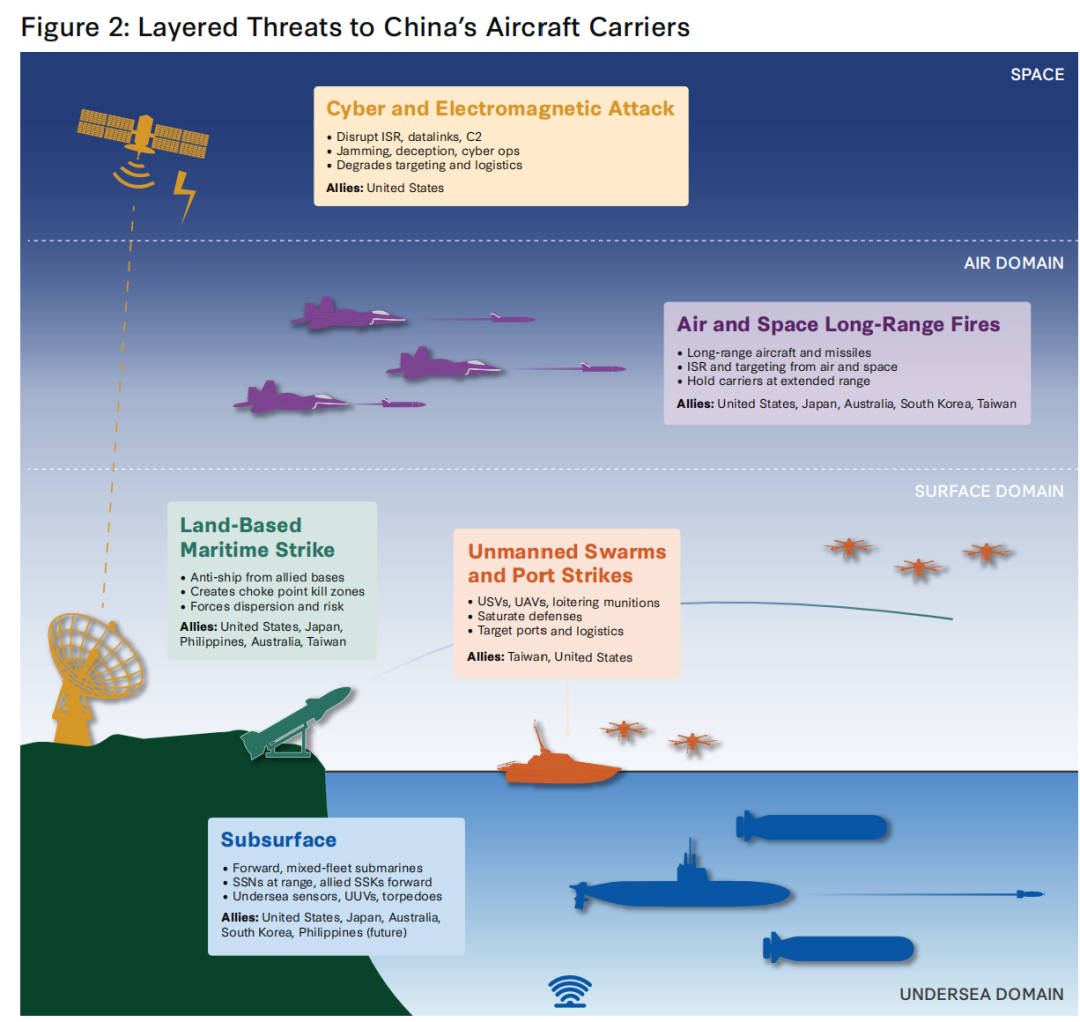 Figure 2: Layered Threats to China's Aircraft Carriers

SPACE

Cyber and Electromagnetic Attack
• Disrupt ISR, datalinks, C2
• Jamming, deception, cyber ops
• Degrades targeting and logistics
Allies: United States

AIR DOMAIN

Air and Space Long-Range Fires
• Long-range aircraft and missiles
• ISR and targeting from air and space
• Hold carriers at extended range
Allies: United States, Japan, Australia, South Korea, Taiwan

SURFACE DOMAIN

Land-Based Maritime Strike
• Anti-ship from allied bases
• Creates choke point kill zones
• Forces dispersion and risk
Allies: United States, Japan, Philippines, Australia, Taiwan

Unmanned Swarms and Port Strikes
• USVs, UAVs, loitering munitions
• Saturate defenses
• Target ports and logistics
Allies: Taiwan, United States

Subsurface
• Forward, mixed-fleet submarines
• SSNs at range, allied SSKs forward
• Undersea sensors, UUVs, torpedoes
Allies: United States, Japan, Australia, South Korea, Philippines (future)

UNDERSEA DOMAIN